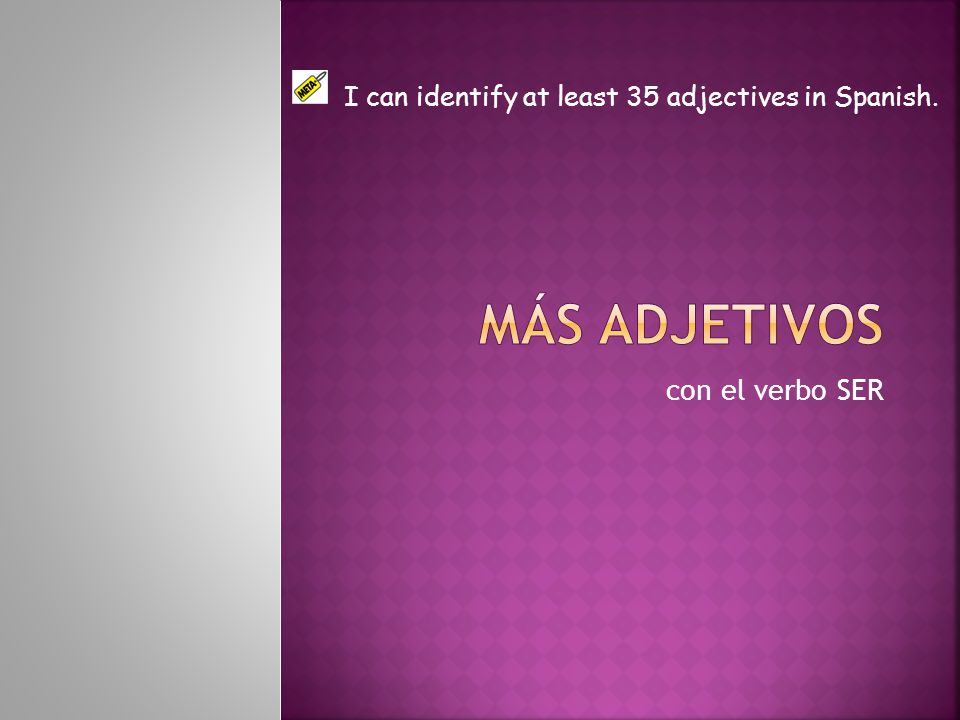 META

I can identify at least 35 adjectives in Spanish.

MÁS ADJETIVOS

con el verbo SER